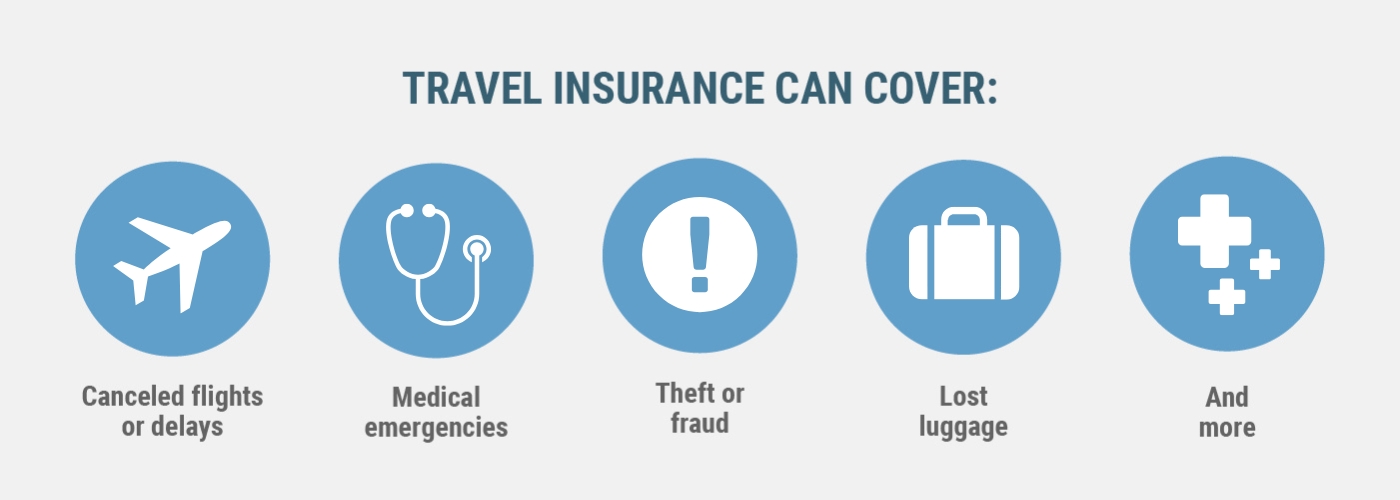 TRAVEL INSURANCE CAN COVER:

Canceled flights or delays

Medical emergencies

Theft or fraud

Lost luggage

And more